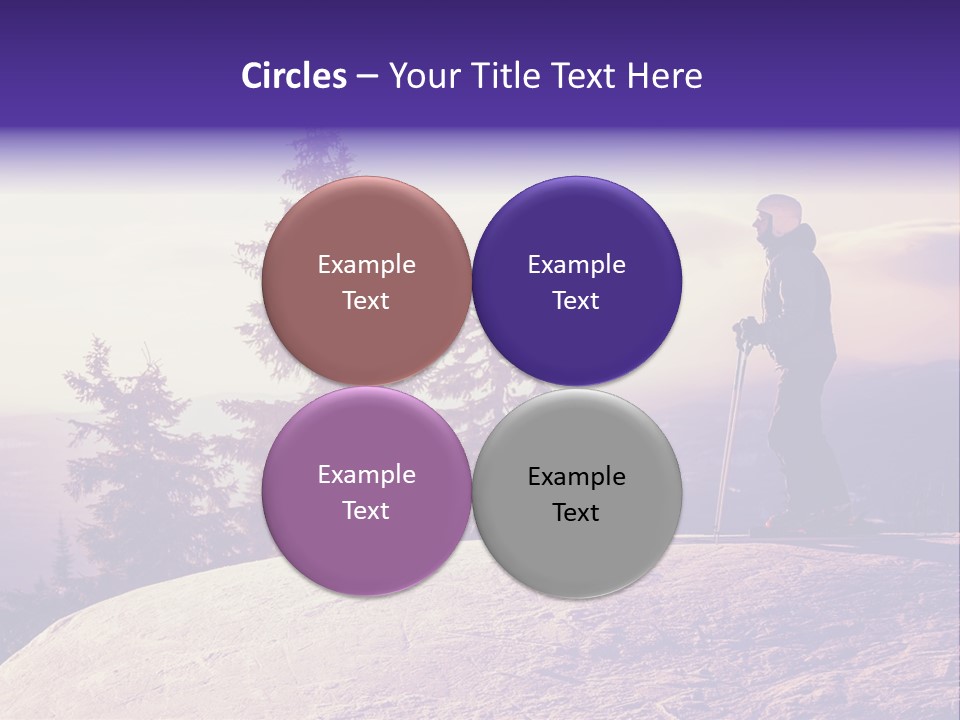 Circles – Your Title Text Here

Example Text

Example Text

Example Text

Example Text